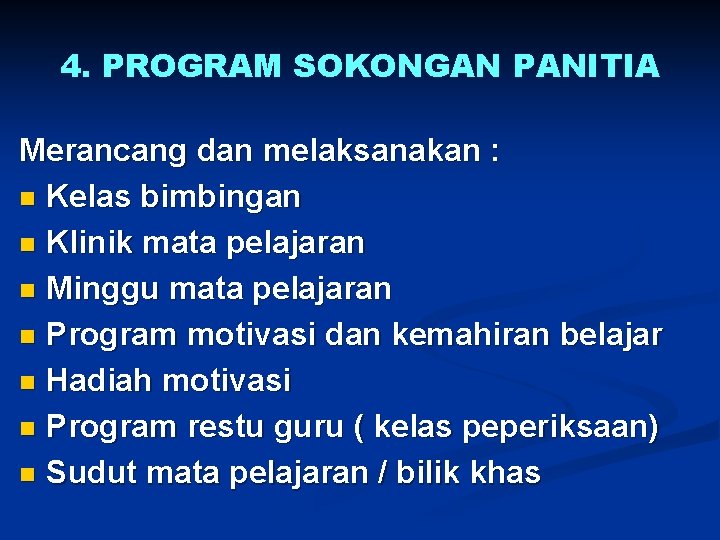 4. PROGRAM SOKONGAN PANITIA

Merancang dan melaksanakan :
- Kelas bimbingan
- Klinik mata pelajaran
- Minggu mata pelajaran
- Program motivasi dan kemahiran belajar
- Hadiah motivasi
- Program restu guru ( kelas peperiksaan)
- Sudut mata pelajaran / bilik khas